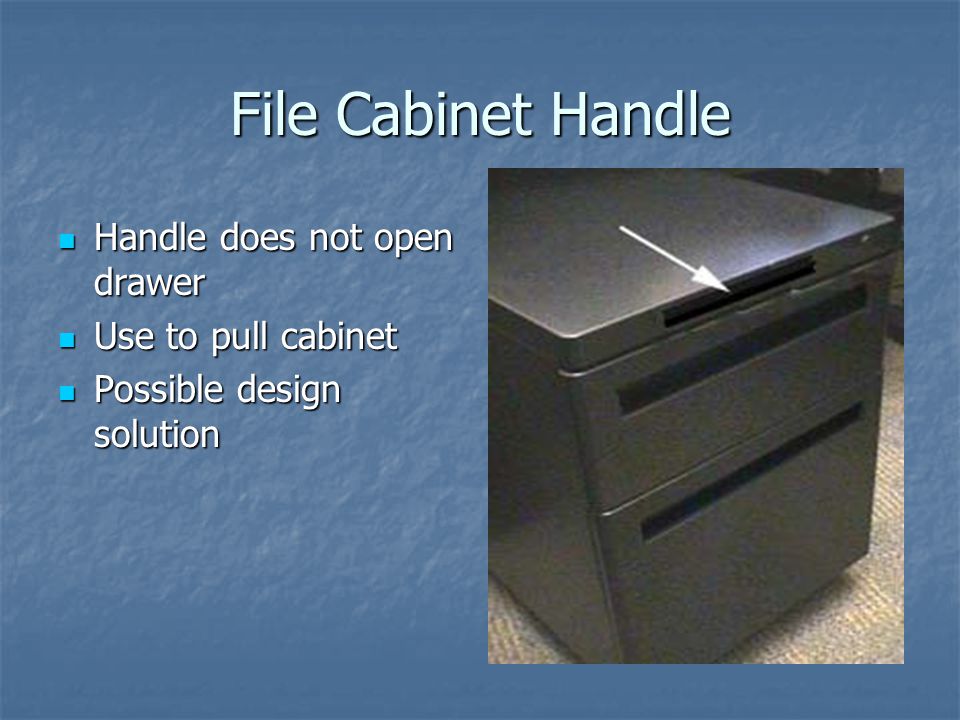 File Cabinet Handle

- Handle does not open drawer
- Use to pull cabinet
- Possible design solution